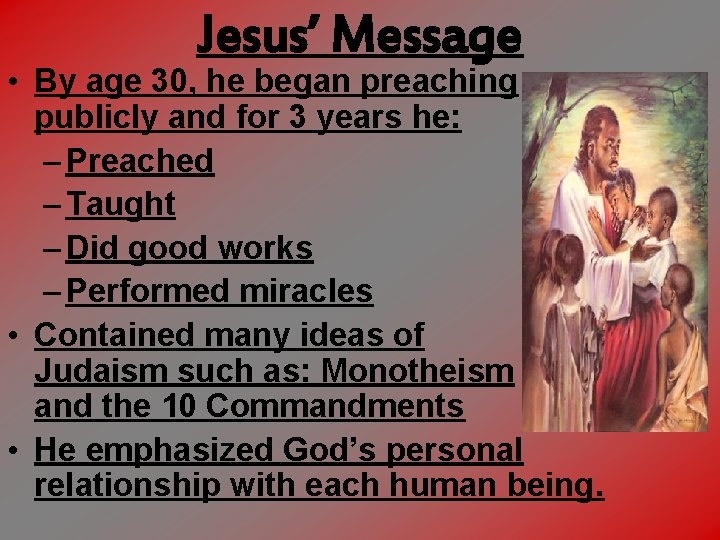 Jesus' Message

• By age 30, he began preaching publicly and for 3 years he:
– Preached
– Taught
– Did good works
– Performed miracles
• Contained many ideas of Judaism such as: Monotheism and the 10 Commandments
• He emphasized God's personal relationship with each human being.